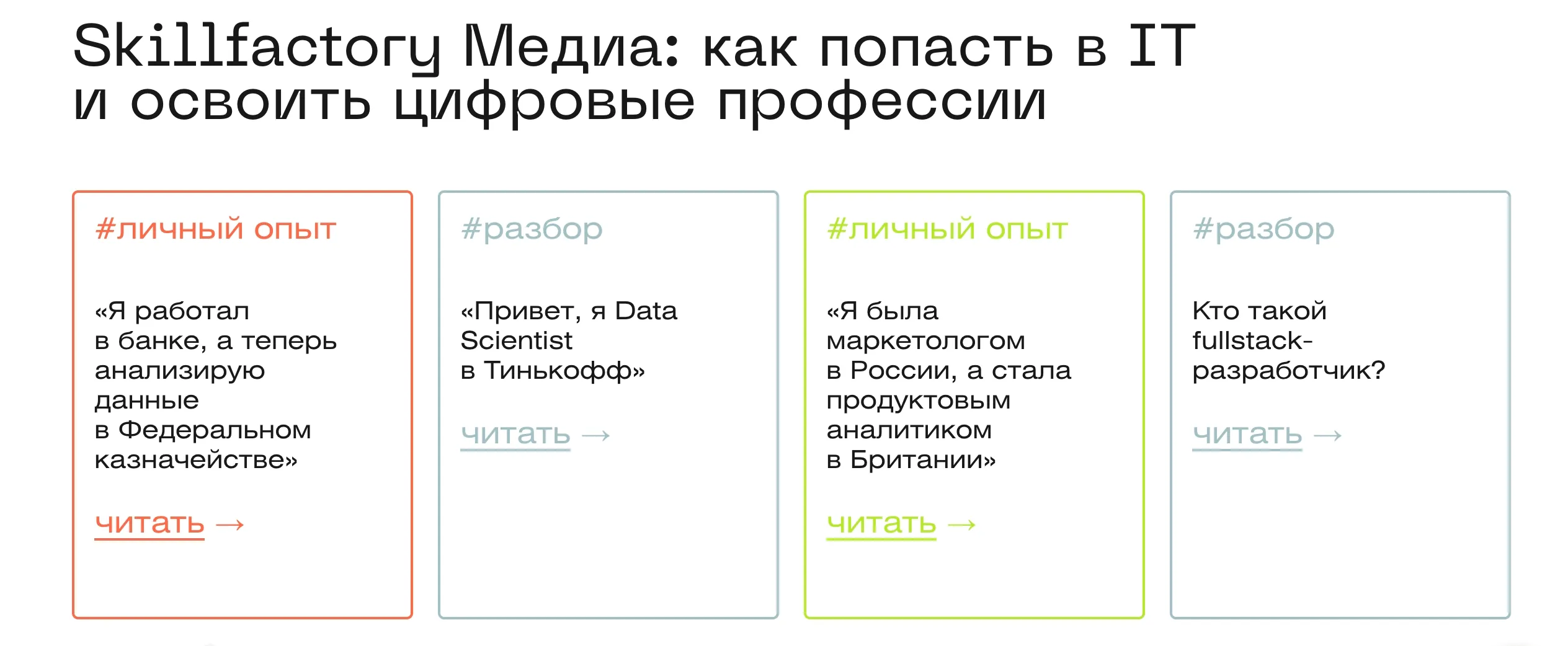 Skillfactory Медиа: как попасть в IT и освоить цифровые профессии

#личный опыт

«Я работал в банке, а теперь анализирую данные в Федеральном казначействе»

читать →

#разбор

«Привет, я Data Scientist в Тинькофф»

читать →

#личный опыт

«Я была маркетологом в России, а стала продуктовым аналитиком в Британии»

читать →

#разбор

Кто такой fullstack-разработчик?

читать →